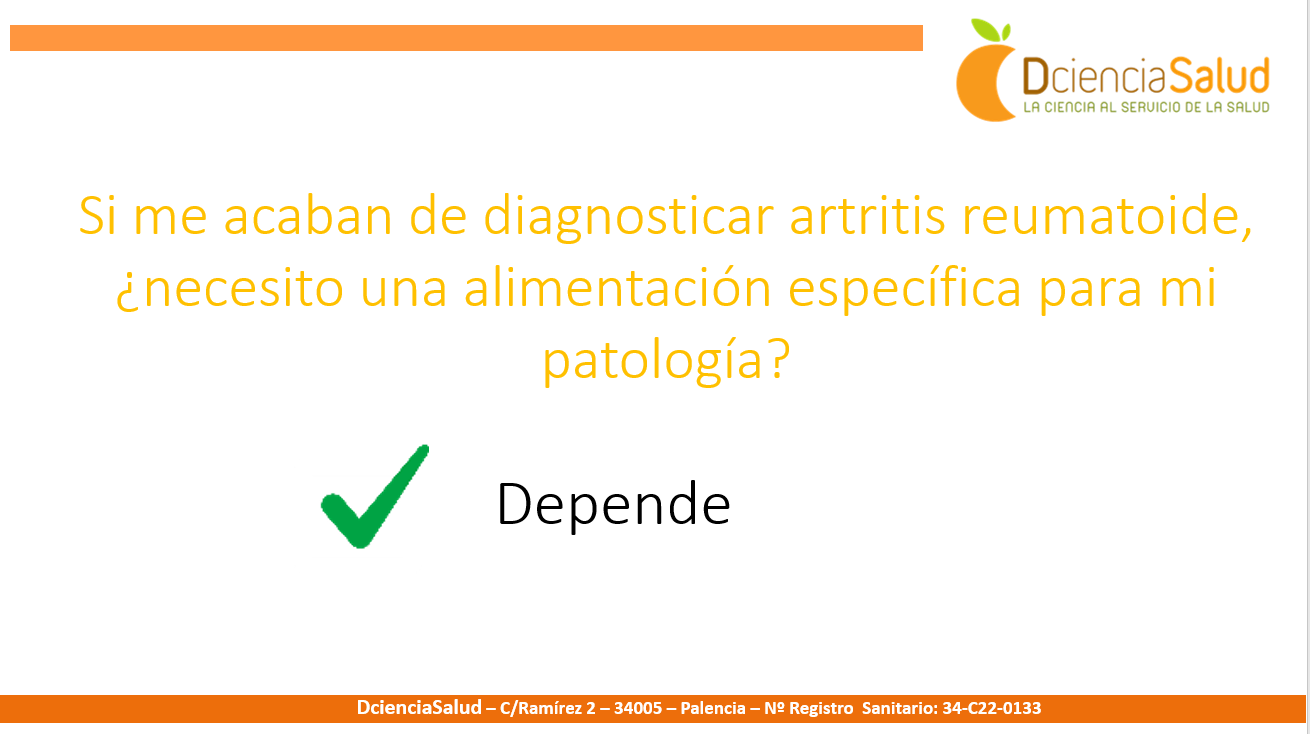 DcienciaSalud
LA CIENCIA AL SERVICIO DE LA SALUD

Si me acaban de diagnosticar artritis reumatoide, ¿necesito una alimentación específica para mi patología?

Depende

DcienciaSalud – C/Ramírez 2 – 34005 – Palencia – Nº Registro Sanitario: 34-C22-0133